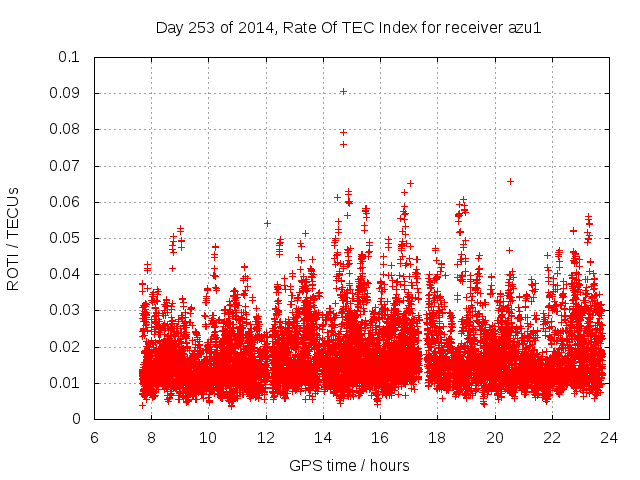 Day 253 of 2014, Rate Of TEC Index for receiver azu1

ROTI / TECUs

0.1
0.09
0.08
0.07
0.06
0.05
0.04
0.03
0.02
0.01
0

6 8 10 12 14 16 18 20 22 24

GPS time / hours